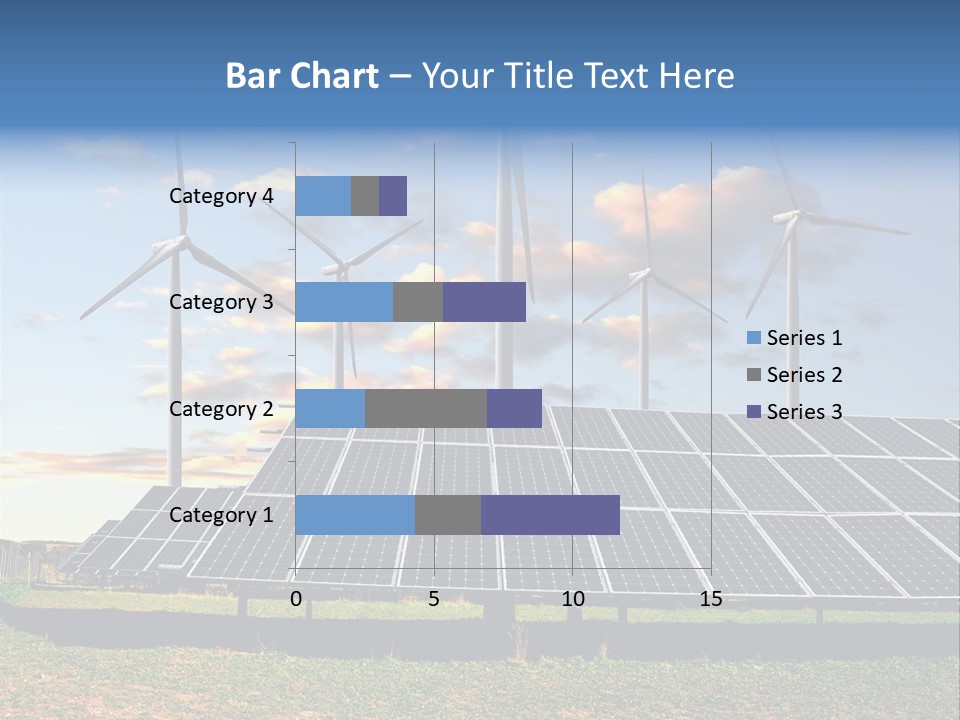 Bar Chart – Your Title Text Here

Category 4
Category 3
Category 2
Category 1

0
5
10
15

Series 1
Series 2
Series 3